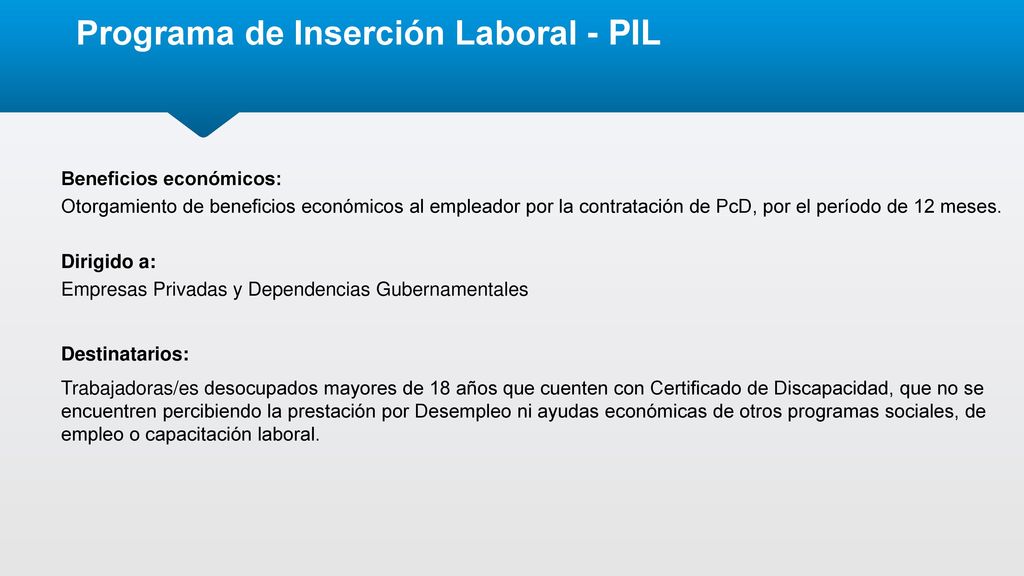 Programa de Inserción Laboral - PIL

Beneficios económicos:

Otorgamiento de beneficios económicos al empleador por la contratación de PcD, por el período de 12 meses.

Dirigido a:

Empresas Privadas y Dependencias Gubernamentales

Destinatarios:

Trabajadoras/es desocupados mayores de 18 años que cuenten con Certificado de Discapacidad, que no se encuentren percibiendo la prestación por Desempleo ni ayudas económicas de otros programas sociales, de empleo o capacitación laboral.